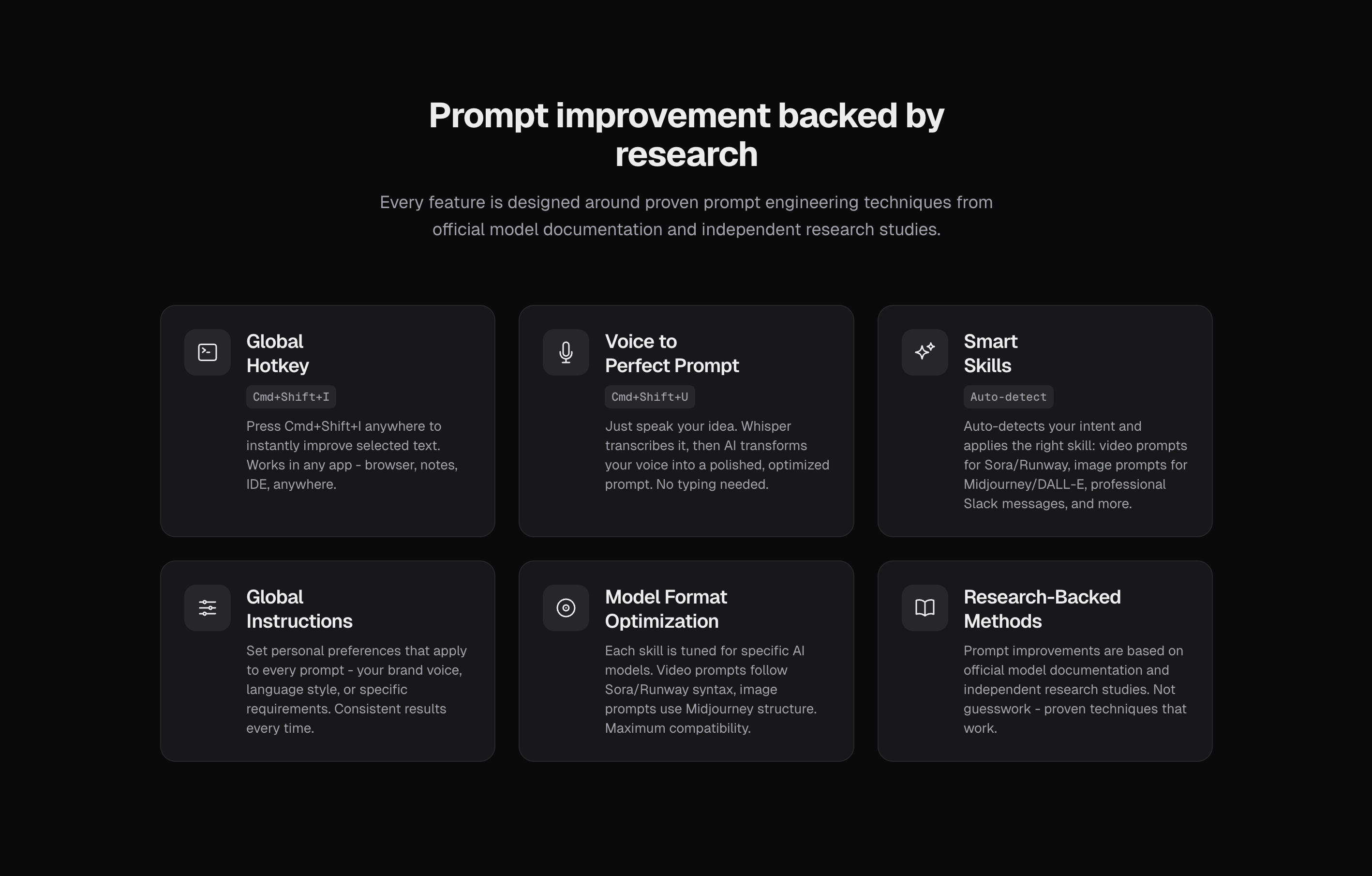 Prompt improvement backed by research

Every feature is designed around proven prompt engineering techniques from official model documentation and independent research studies.

Global Hotkey

Cmd+Shift+I

Press Cmd+Shift+I anywhere to instantly improve selected text. Works in any app - browser, notes, IDE, anywhere.

Voice to Perfect Prompt

Cmd+Shift+U

Just speak your idea. Whisper transcribes it, then AI transforms your voice into a polished, optimized prompt. No typing needed.

Smart Skills

Auto-detect

Auto-detects your intent and applies the right skill: video prompts for Sora/Runway, image prompts for Midjourney/DALL-E, professional Slack messages, and more.

Global Instructions

Set personal preferences that apply to every prompt - your brand voice, language style, or specific requirements. Consistent results every time.

Model Format Optimization

Each skill is tuned for specific AI models. Video prompts follow Sora/Runway syntax, image prompts use Midjourney structure. Maximum compatibility.

Research-Backed Methods

Prompt improvements are based on official model documentation and independent research studies. Not guesswork - proven techniques that work.